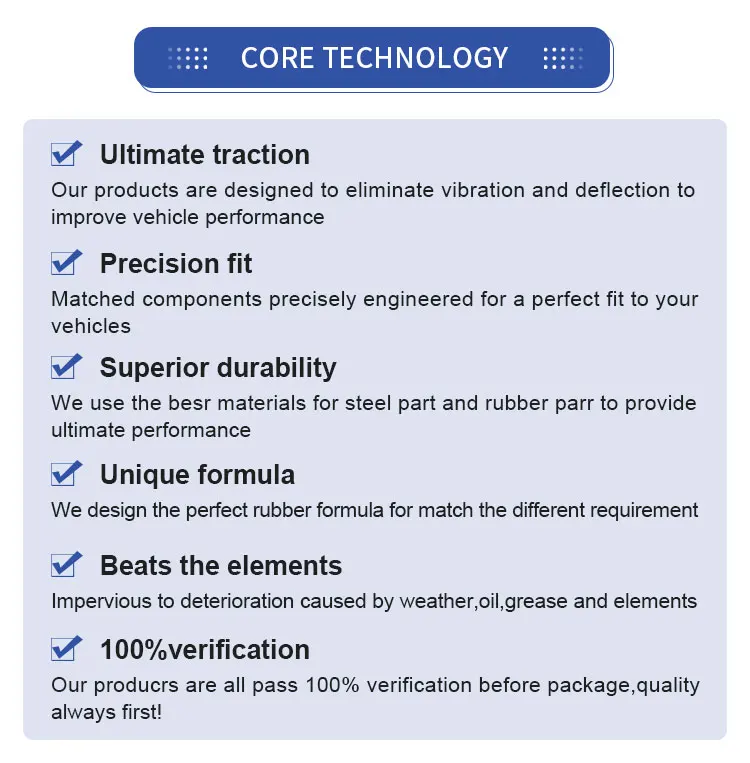 CORE TECHNOLOGY

Ultimate traction
Our products are designed to eliminate vibration and deflection to improve vehicle performance

Precision fit
Matched components precisely engineered for a perfect fit to your vehicles

Superior durability
We use the besr materials for steel part and rubber parr to provide ultimate performance

Unique formula
We design the perfect rubber formula for match the different requirement

Beats the elements
Impervious to deterioration caused by weather,oil,grease and elements

100%verification
Our producrs are all pass 100% verification before package,quality always first!